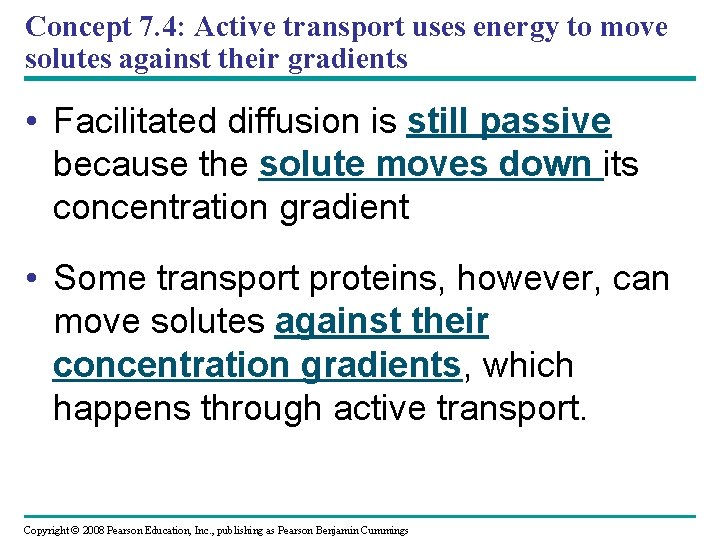 Concept 7.4: Active transport uses energy to move solutes against their gradients

• Facilitated diffusion is still passive because the solute moves down its concentration gradient

• Some transport proteins, however, can move solutes against their concentration gradients, which happens through active transport.

Copyright © 2008 Pearson Education, Inc., publishing as Pearson Benjamin Cummings